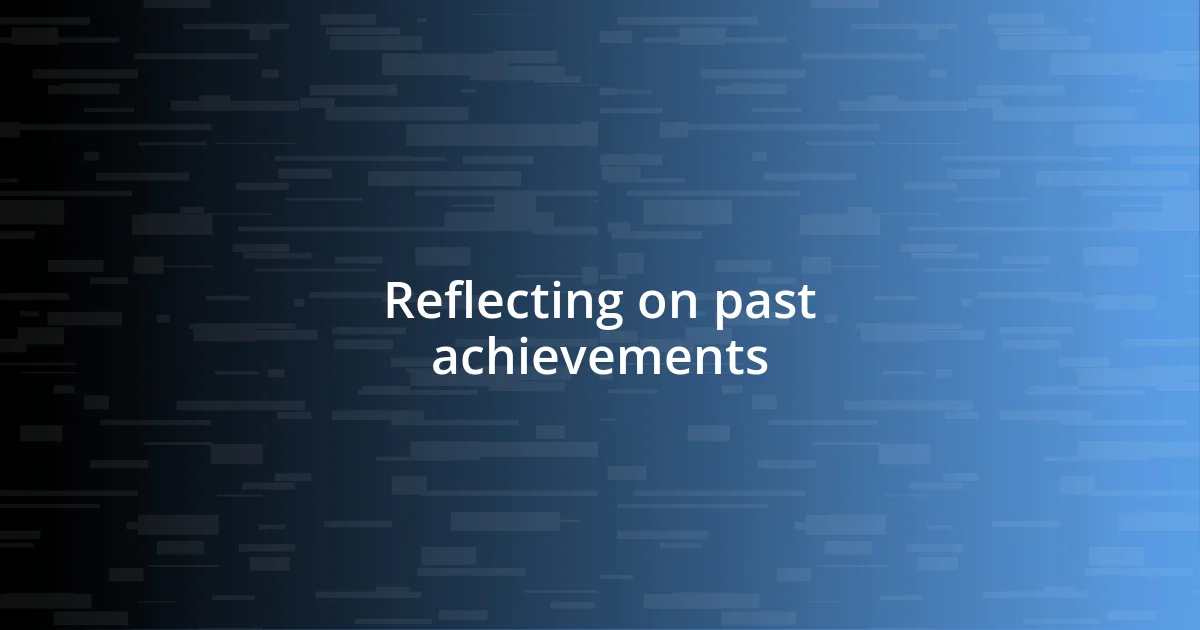 Reflecting on past achievements